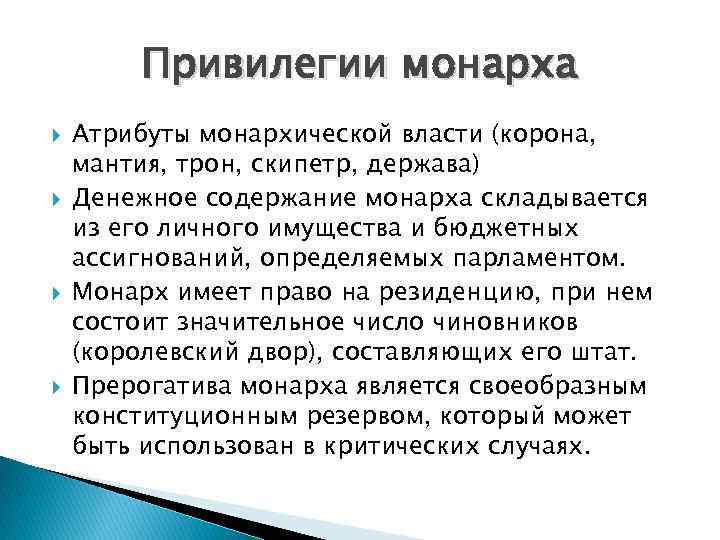 Привилегии монарха

Атрибуты монархической власти (корона, мантия, трон, скипетр, держава)

Денежное содержание монарха складывается из его личного имущества и бюджетных ассигнований, определяемых парламентом.

Монарх имеет право на резиденцию, при нем состоит значительное число чиновников (королевский двор), составляющих его штат.

Прерогатива монарха является своеобразным конституционным резервом, который может быть использован в критических случаях.